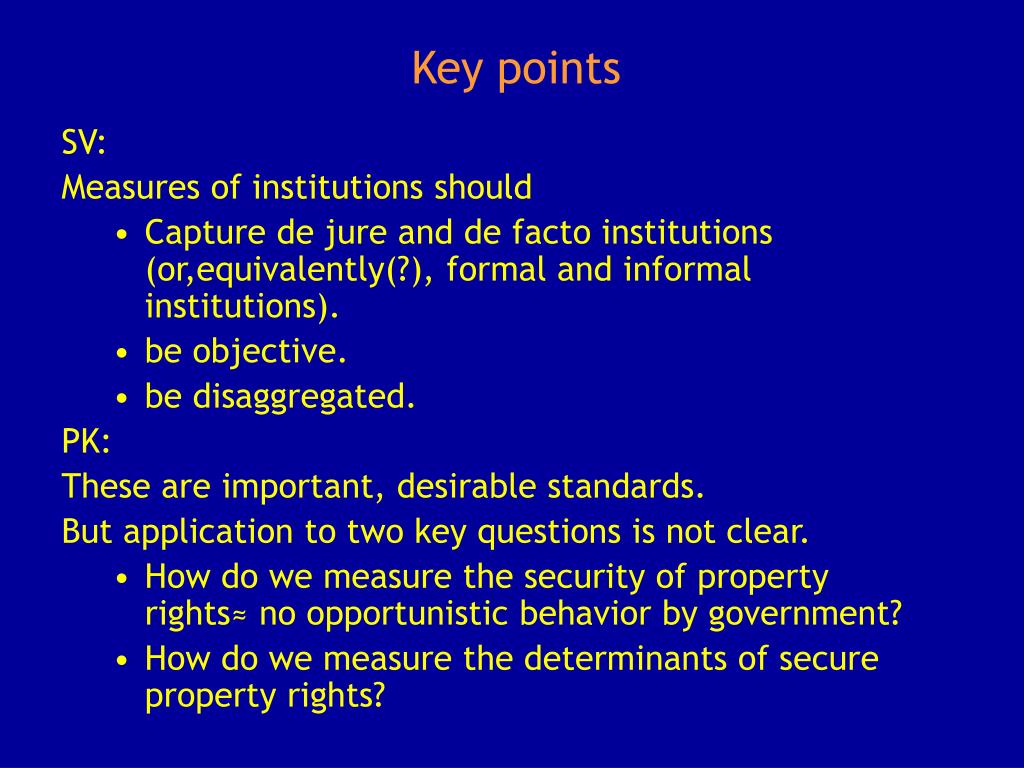 Key points

SV:

Measures of institutions should

• Capture de jure and de facto institutions (or,equivalently(?), formal and informal institutions).

• be objective.

• be disaggregated.

PK:

These are important, desirable standards.

But application to two key questions is not clear.

• How do we measure the security of property rights≈ no opportunistic behavior by government?

• How do we measure the determinants of secure property rights?